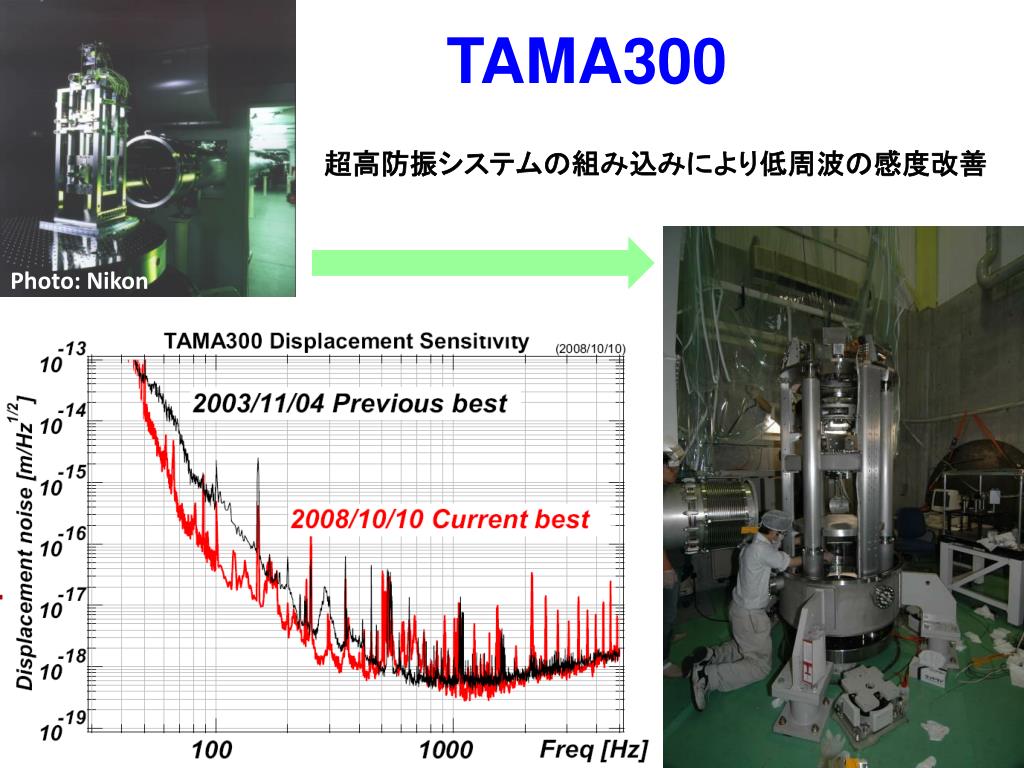 TAMA300

超高防振システムの組み込みにより低周波の感度改善

Photo: Nikon

TAMA300 Displacement Sensitivity

(2008/10/10)

2003/11/04 Previous best

2008/10/10 Current best

Displacement noise [m/Hz$^{1/2}$]

$10^{-13}$

$10^{-14}$

$10^{-15}$

$10^{-16}$

$10^{-17}$

$10^{-18}$

$10^{-19}$

100

1000

Freq [Hz]